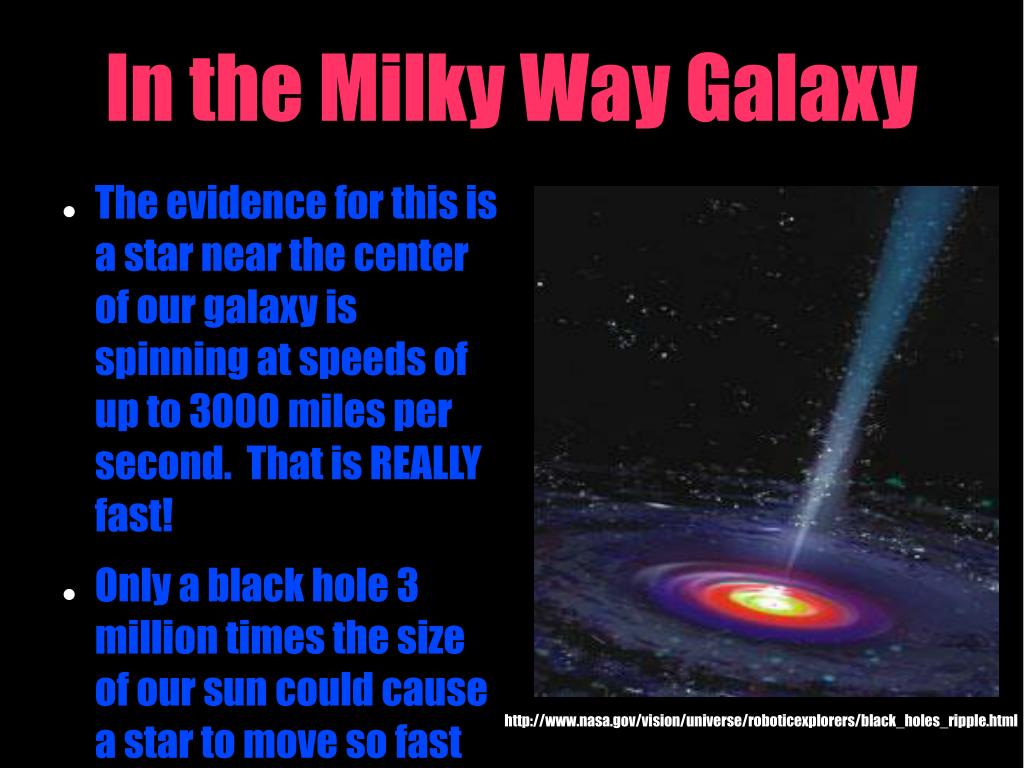 In the Milky Way Galaxy

- The evidence for this is a star near the center of our galaxy is spinning at speeds of up to 3000 miles per second. That is REALLY fast!
- Only a black hole 3 million times the size of our sun could cause a star to move so fast

http://www.nasa.gov/vision/universe/roboticexplorers/black_holes_ripple.html